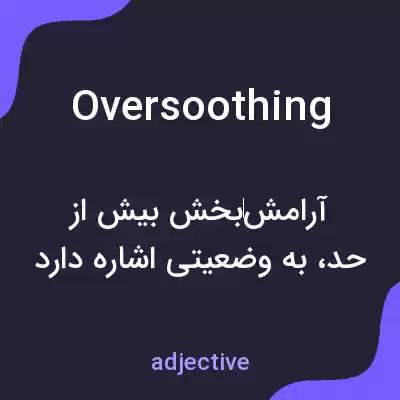 Oversoothing

آرامش‌بخش بیش از حد، به وضعیتی اشاره دارد

adjective